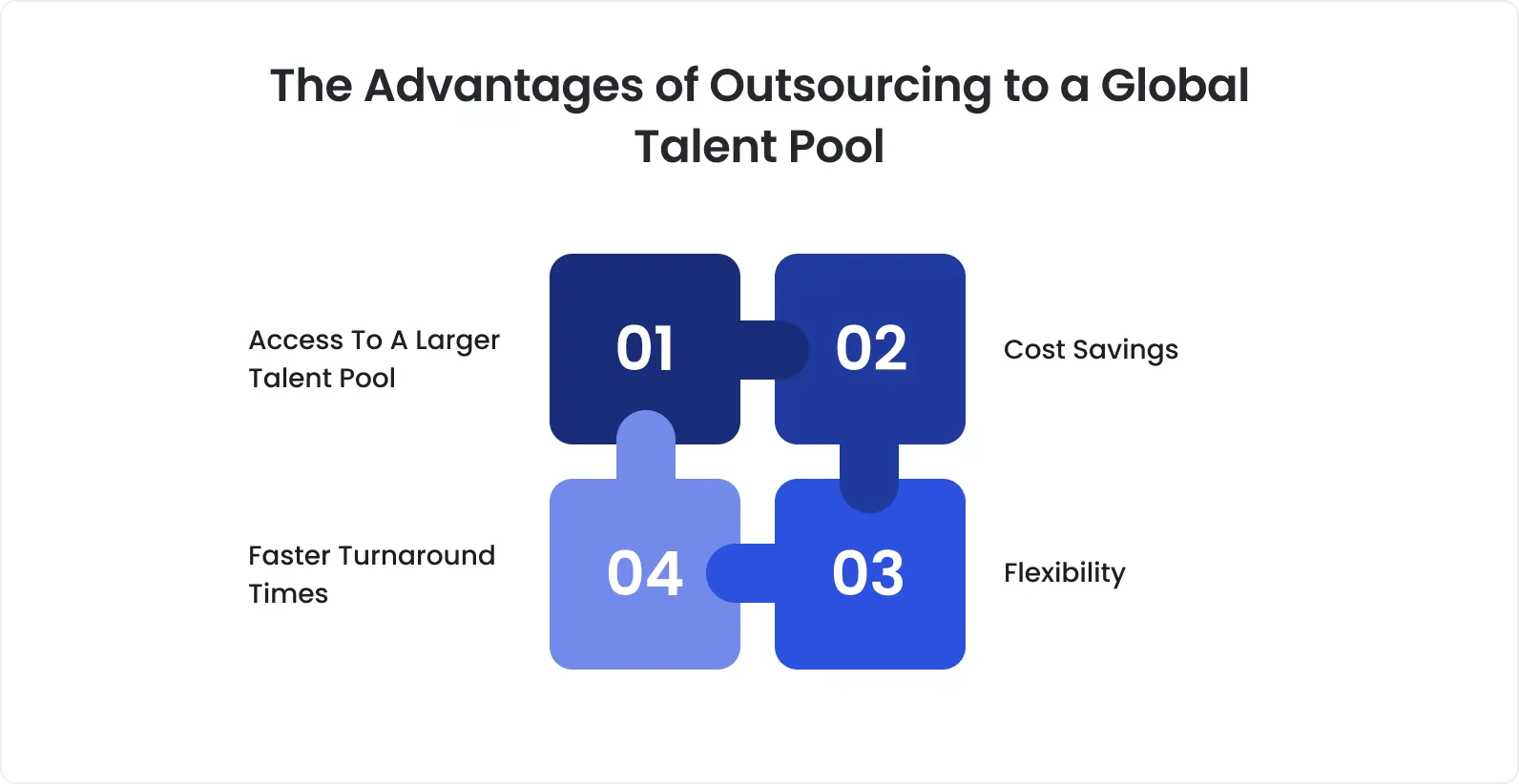 The Advantages of Outsourcing to a Global Talent Pool

Access To A Larger Talent Pool

01

02

Cost Savings

Faster Turnaround Times

04

03

Flexibility